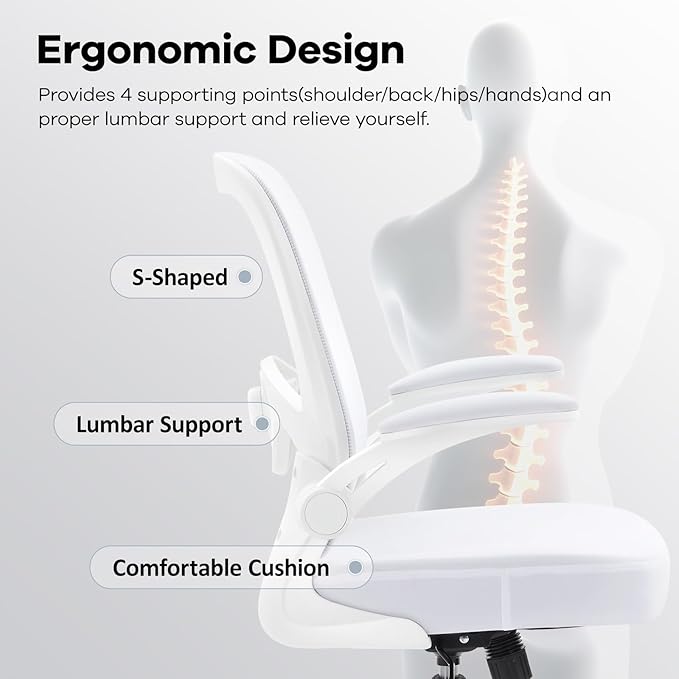 Ergonomic Design

Provides 4 supporting points(shoulder/back/hips/hands)and an proper lumbar support and relieve yourself.

S-Shaped

Lumbar Support

Comfortable Cushion